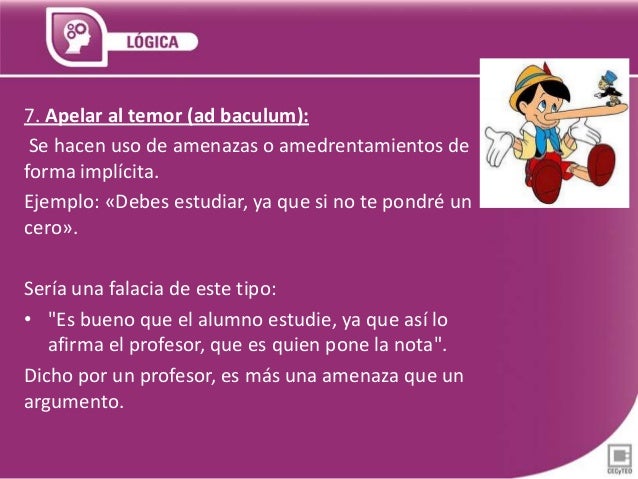 LÓGICA

7. Apelar al temor (ad baculum):

Se hacen uso de amenazas o amedrentamientos de forma implícita.

Ejemplo: «Debes estudiar, ya que si no te pondré un cero».

Sería una falacia de este tipo:

• "Es bueno que el alumno estudie, ya que así lo afirma el profesor, que es quien pone la nota".

Dicho por un profesor, es más una amenaza que un argumento.

CECyTEO